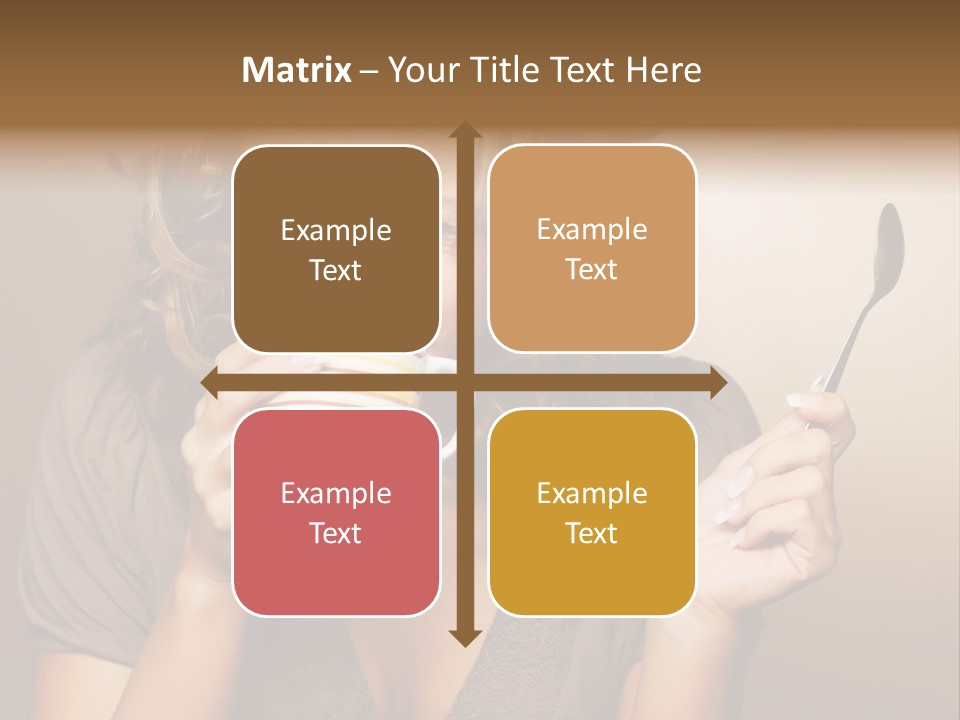 Matrix – Your Title Text Here

Example Text

Example Text

Example Text

Example Text